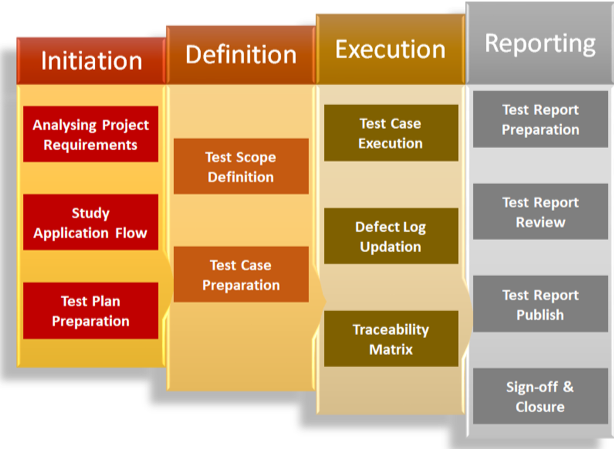 Initiation

Analysing Project Requirements

Study Application Flow

Test Plan Preparation

Definition

Test Scope Definition

Test Case Preparation

Execution

Test Case Execution

Defect Log Updation

Traceability Matrix

Reporting

Test Report Preparation

Test Report Review

Test Report Publish

Sign-off & Closure